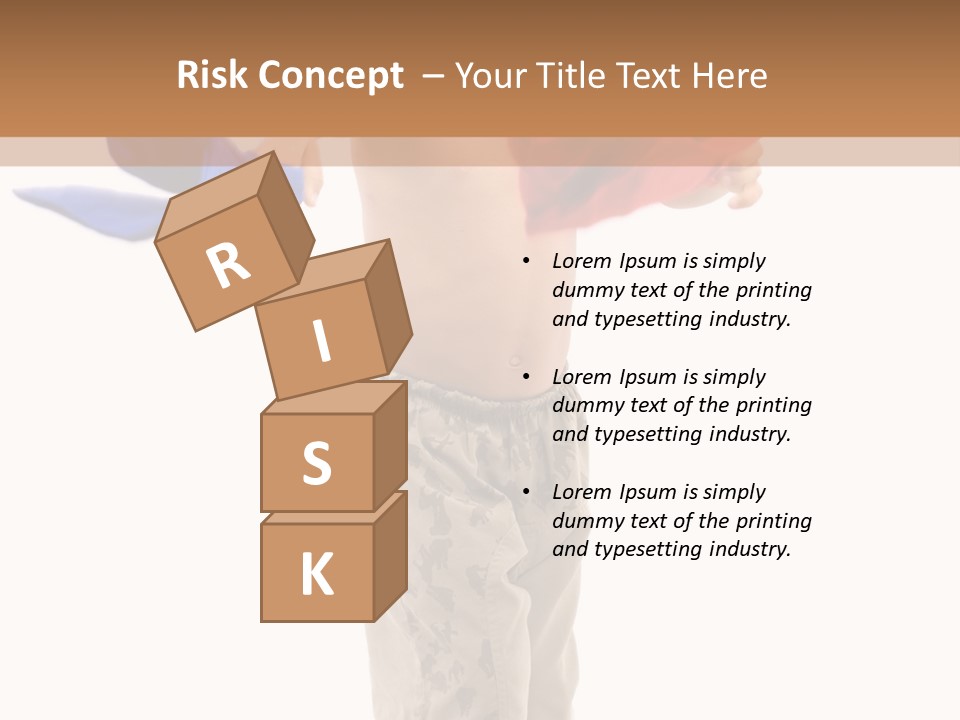 Risk Concept – Your Title Text Here

R
I
S
K

• Lorem Ipsum is simply dummy text of the printing and typesetting industry.

• Lorem Ipsum is simply dummy text of the printing and typesetting industry.

• Lorem Ipsum is simply dummy text of the printing and typesetting industry.